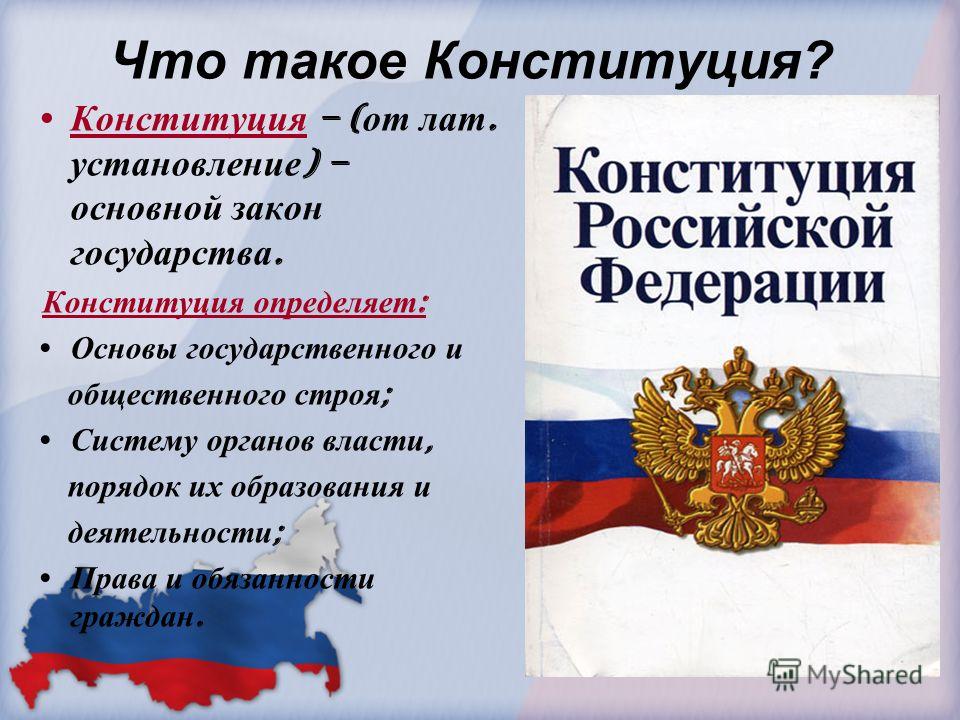 Что такое Конституция?

• Конституция – (от лат. установление) – основной закон государства.

Конституция определяет:

• Основы государственного и общественного строя;

• Систему органов власти, порядок их образования и деятельности;

• Права и обязанности граждан.

Конституция Российской Федерации

MyShared